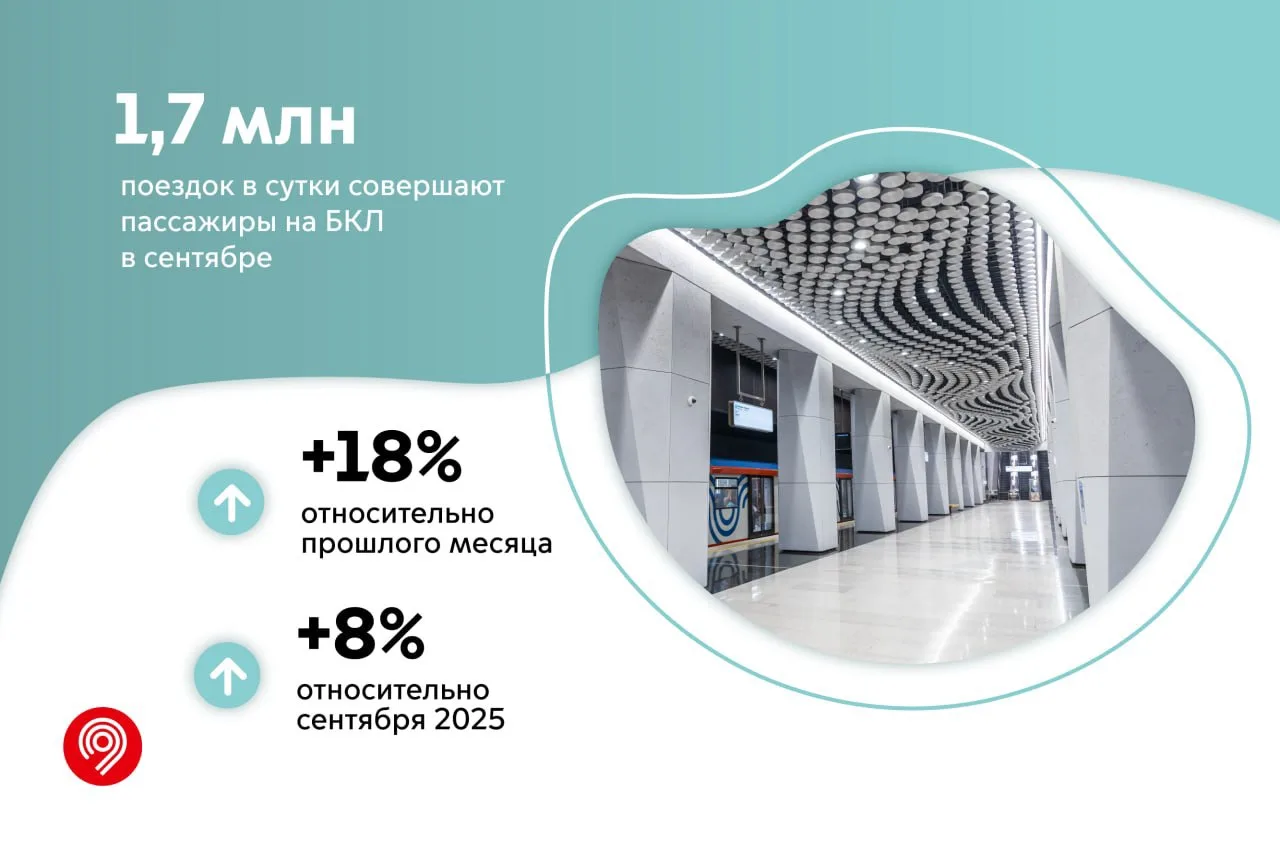 1,7 млн

поездок в сутки совершают пассажиры на БКЛ в сентябре

+18%

относительно прошлого месяца

+8%

относительно сентября 2025